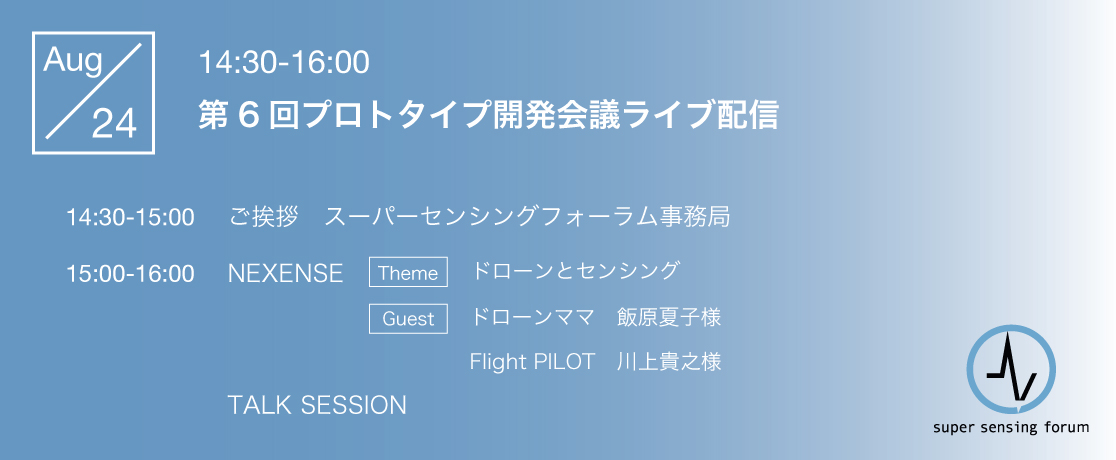 Aug
24

14:30-16:00
第６回プロトタイプ開発会議ライブ配信

14:30-15:00　ご挨拶　スーパーセンシングフォーラム事務局

15:00-16:00　NEXENSE　Theme　ドローンとセンシング

Guest　ドローンママ　飯原夏子様

Flight PILOT　川上貴之様

TALK SESSION

super sensing forum